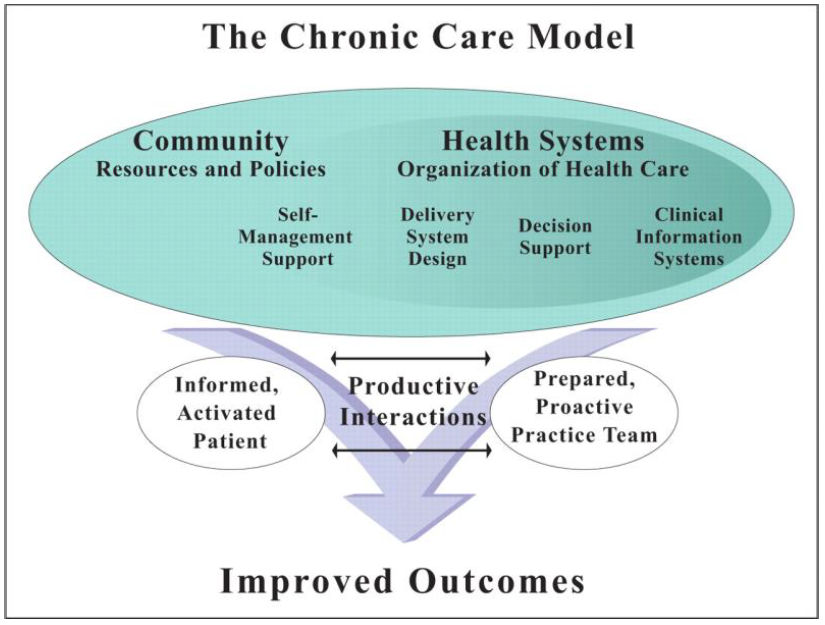 The Chronic Care Model

Community
Resources and Policies

Health Systems
Organization of Health Care

Self-Management Support

Delivery System Design

Decision Support

Clinical Information Systems

Informed, Activated Patient

Productive Interactions

Prepared, Proactive Practice Team

Improved Outcomes